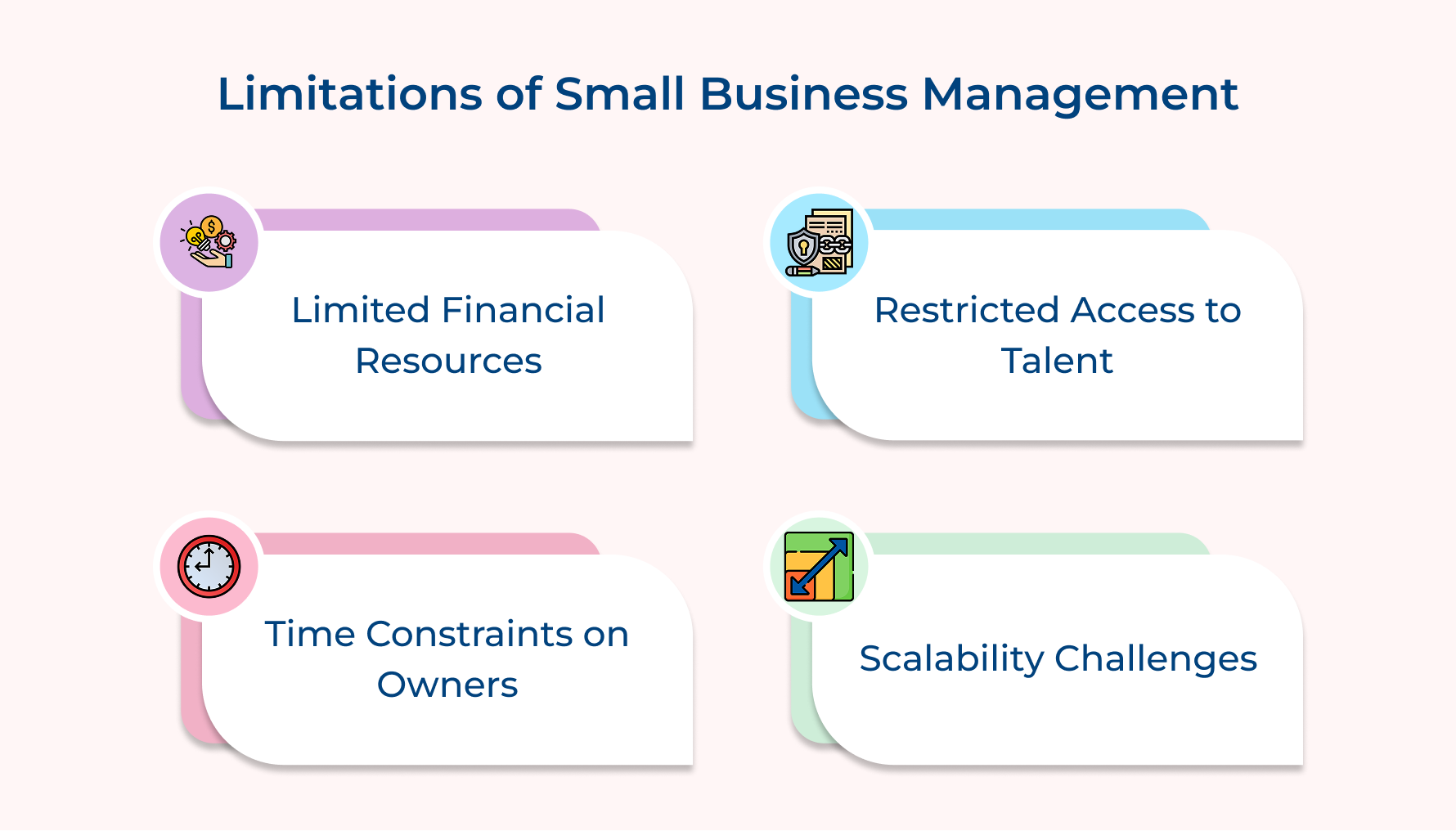 Limitations of Small Business Management

Limited Financial Resources

Restricted Access to Talent

Time Constraints on Owners

Scalability Challenges